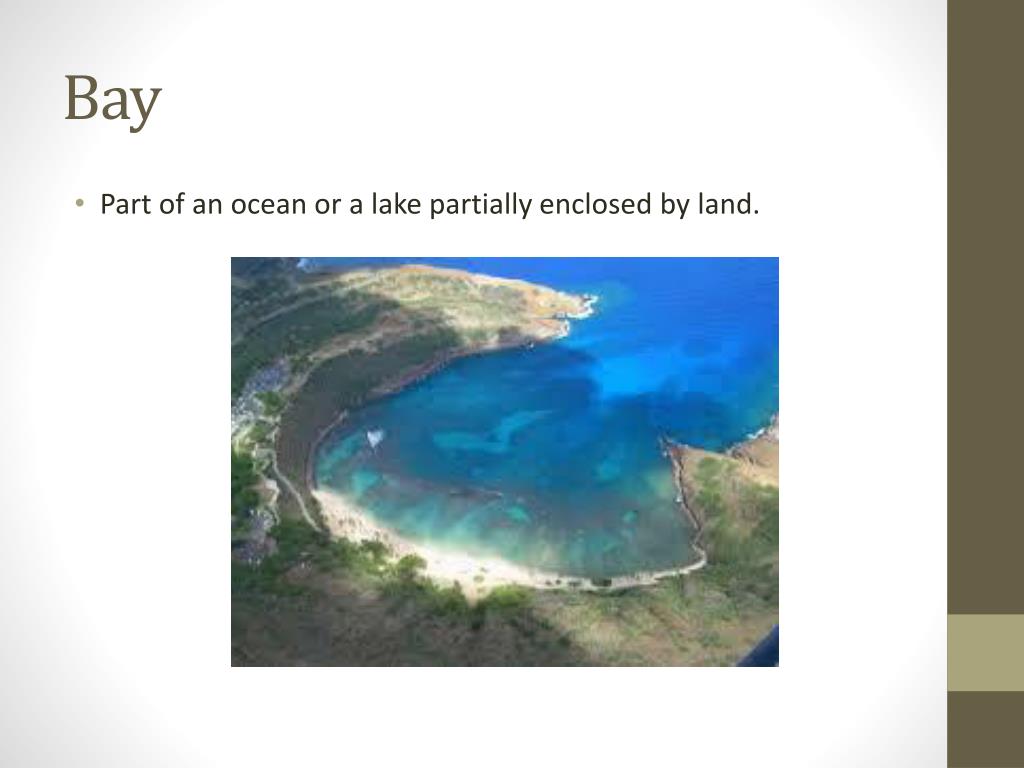 Bay

• Part of an ocean or a lake partially enclosed by land.